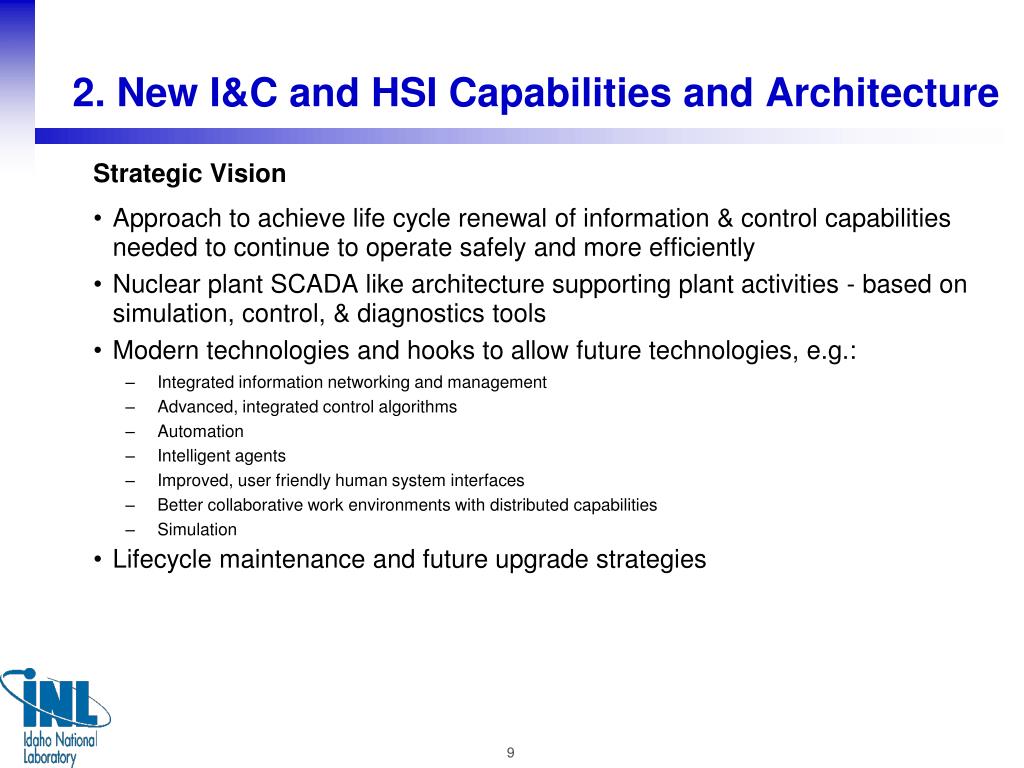 2. New I&C and HSI Capabilities and Architecture

Strategic Vision

• Approach to achieve life cycle renewal of information & control capabilities needed to continue to operate safely and more efficiently
• Nuclear plant SCADA like architecture supporting plant activities - based on simulation, control, & diagnostics tools
• Modern technologies and hooks to allow future technologies, e.g.:
– Integrated information networking and management
– Advanced, integrated control algorithms
– Automation
– Intelligent agents
– Improved, user friendly human system interfaces
– Better collaborative work environments with distributed capabilities
– Simulation
• Lifecycle maintenance and future upgrade strategies

INL
Idaho National Laboratory

9